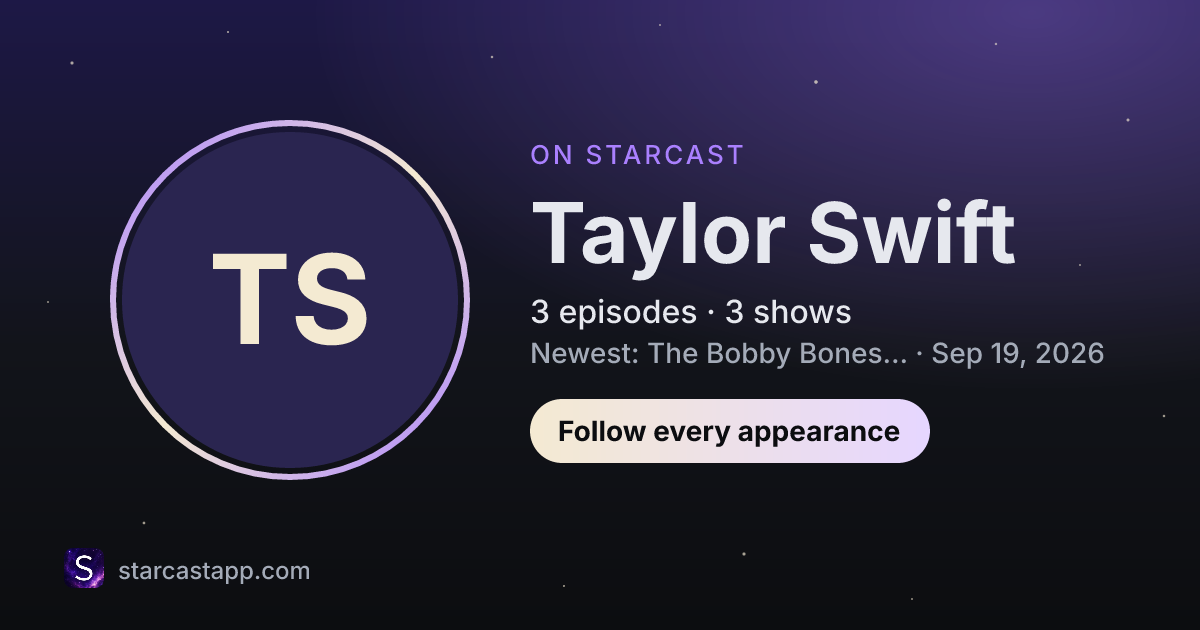 TS

ON STARCAST

Taylor Swift

3 episodes · 3 shows

Newest: The Bobby Bones... · Sep 19, 2026

Follow every appearance

S

starcastapp.com